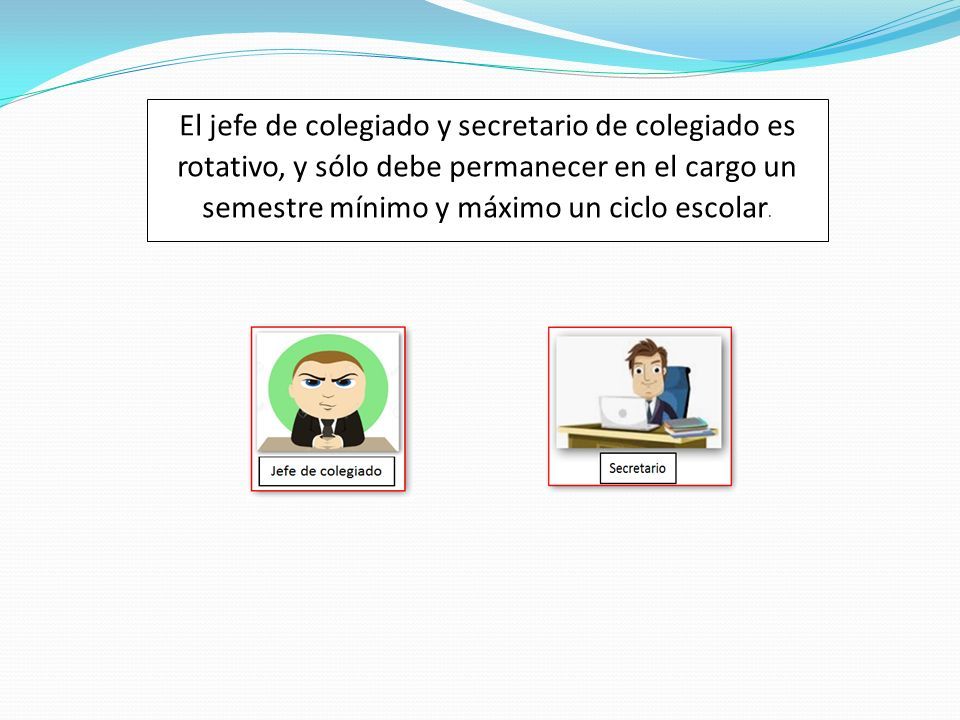 El jefe de colegiado y secretario de colegiado es rotativo, y sólo debe permanecer en el cargo un semestre mínimo y máximo un ciclo escolar.

Jefe de colegiado

Secretario